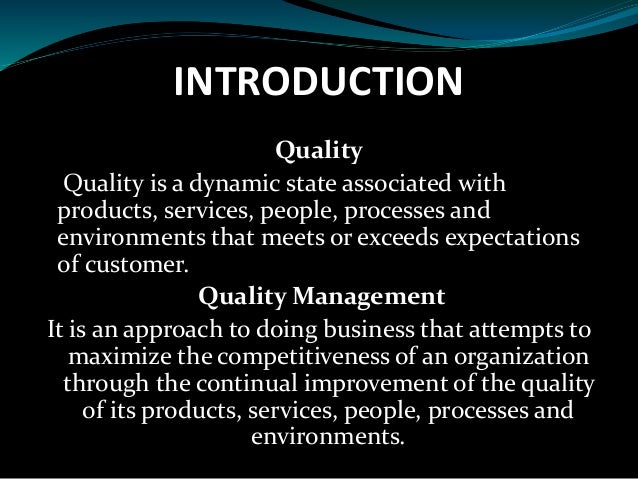 INTRODUCTION

Quality

Quality is a dynamic state associated with products, services, people, processes and environments that meets or exceeds expectations of customer.

Quality Management

It is an approach to doing business that attempts to maximize the competitiveness of an organization through the continual improvement of the quality of its products, services, people, processes and environments.